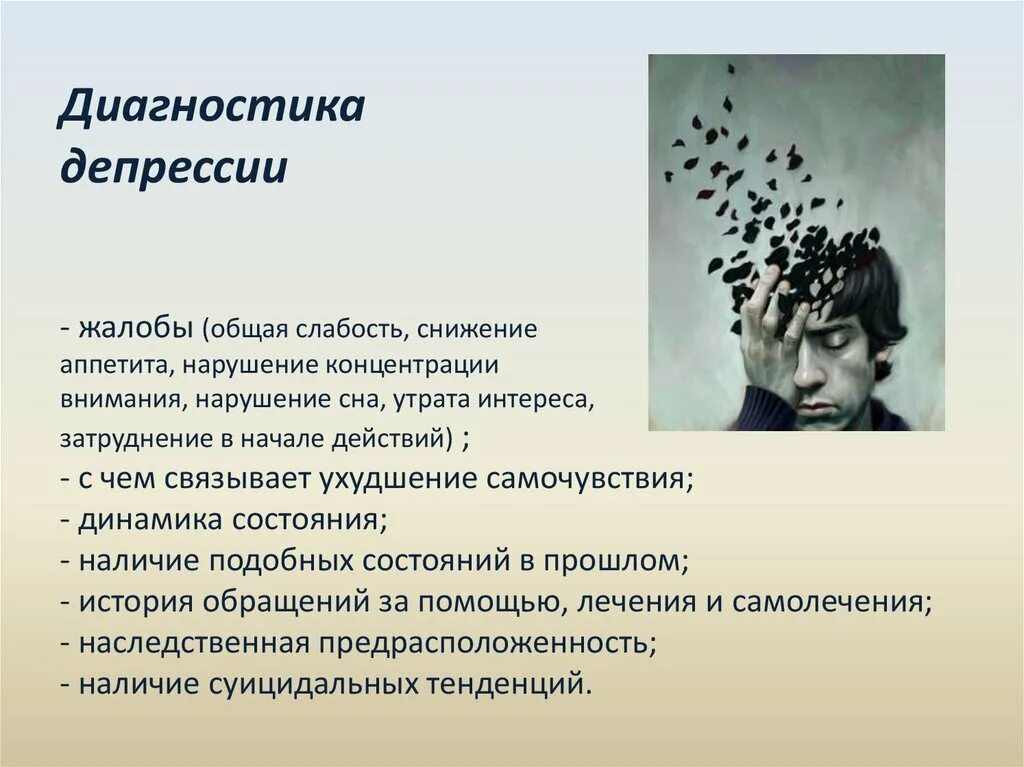 Диагностика депрессии

- жалобы (общая слабость, снижение аппетита, нарушение концентрации внимания, нарушение сна, утрата интереса, затруднение в начале действий) ;
- с чем связывает ухудшение самочувствия;
- динамика состояния;
- наличие подобных состояний в прошлом;
- история обращений за помощью, лечения и самолечения;
- наследственная предрасположенность;
- наличие суицидальных тенденций.